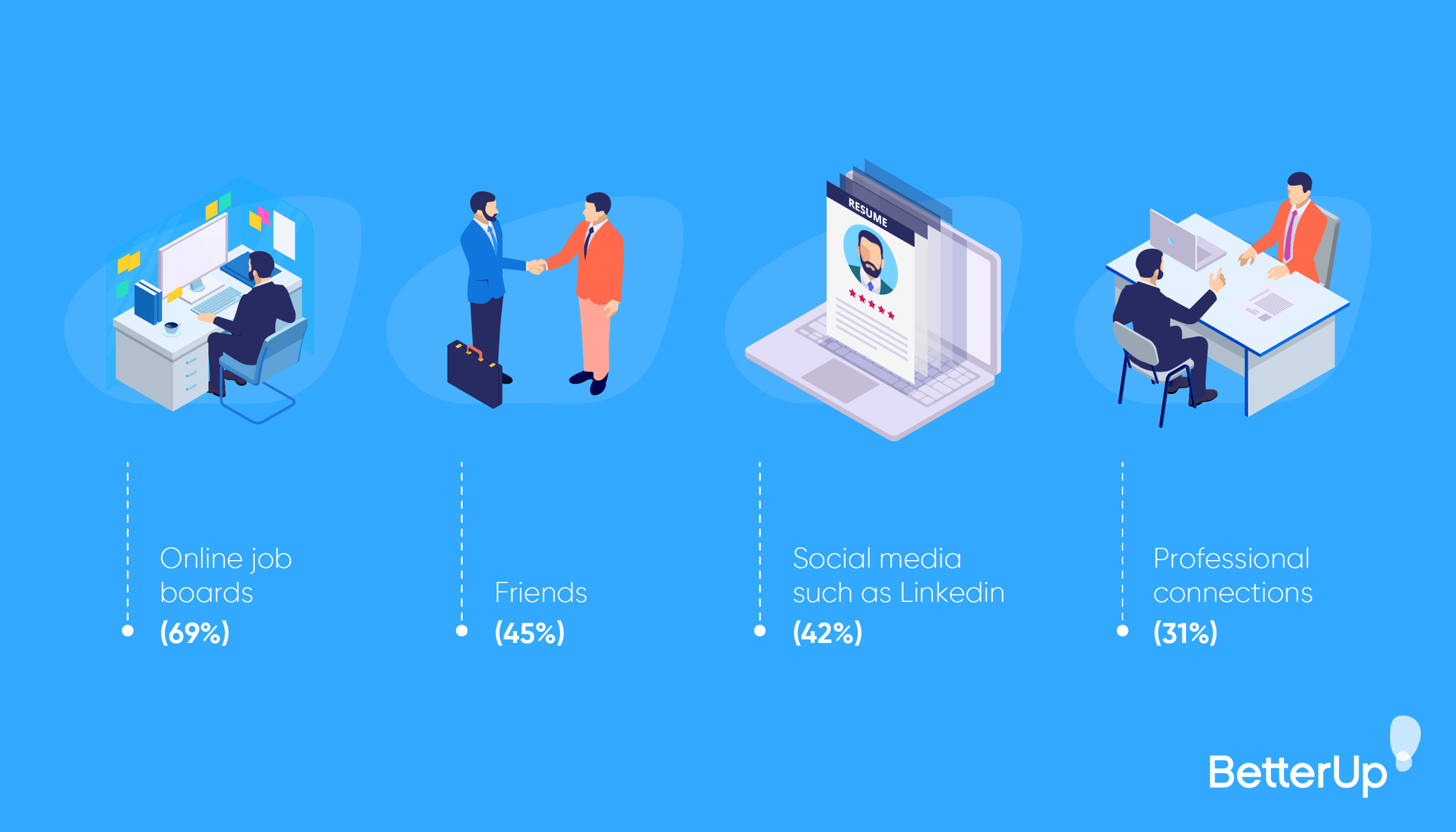 RESUME

Online job boards
(69%)

Friends
(45%)

Social media such as Linkedin
(42%)

Professional connections
(31%)

BetterUp